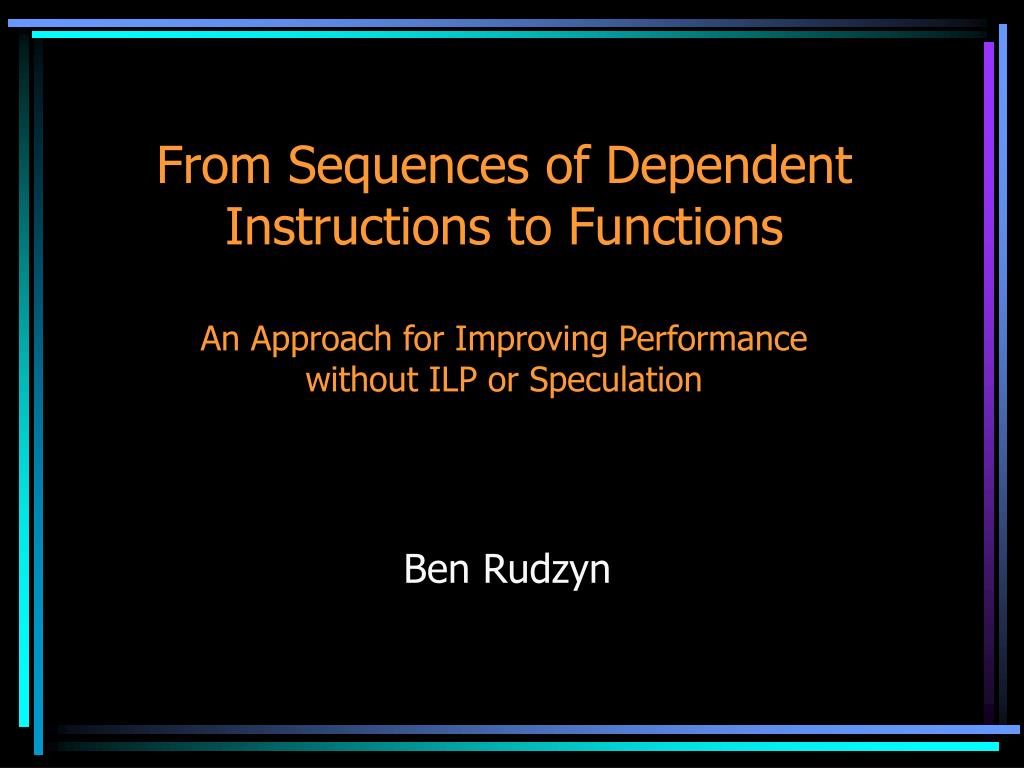 From Sequences of Dependent Instructions to Functions

An Approach for Improving Performance without ILP or Speculation

Ben Rudzyn